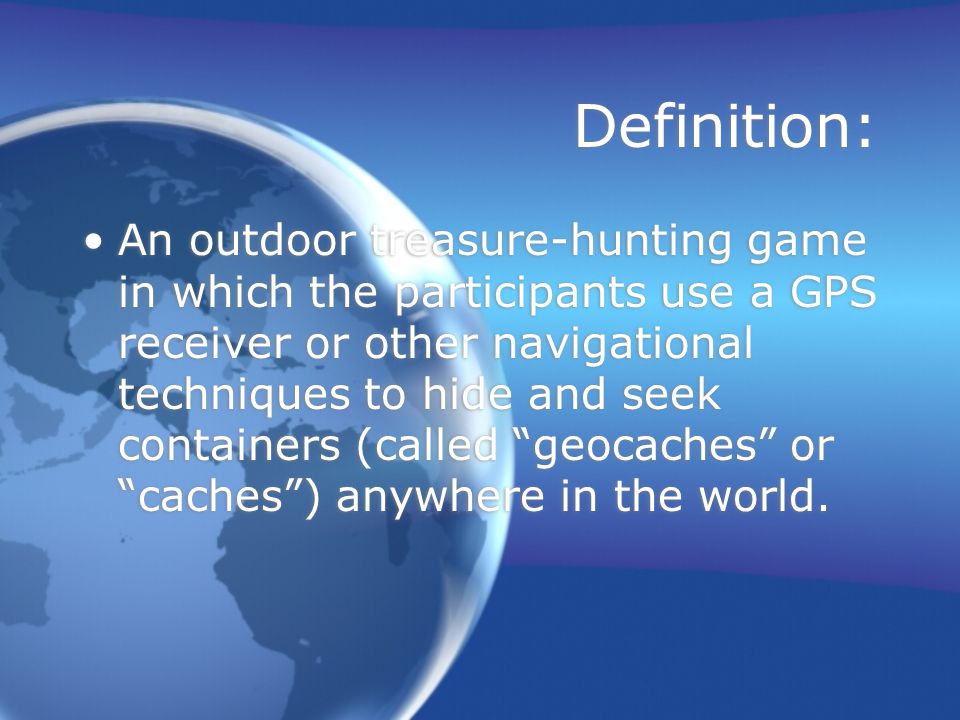 Definition:

• An outdoor treasure-hunting game in which the participants use a GPS receiver or other navigational techniques to hide and seek containers (called “geocaches” or “caches”) anywhere in the world.